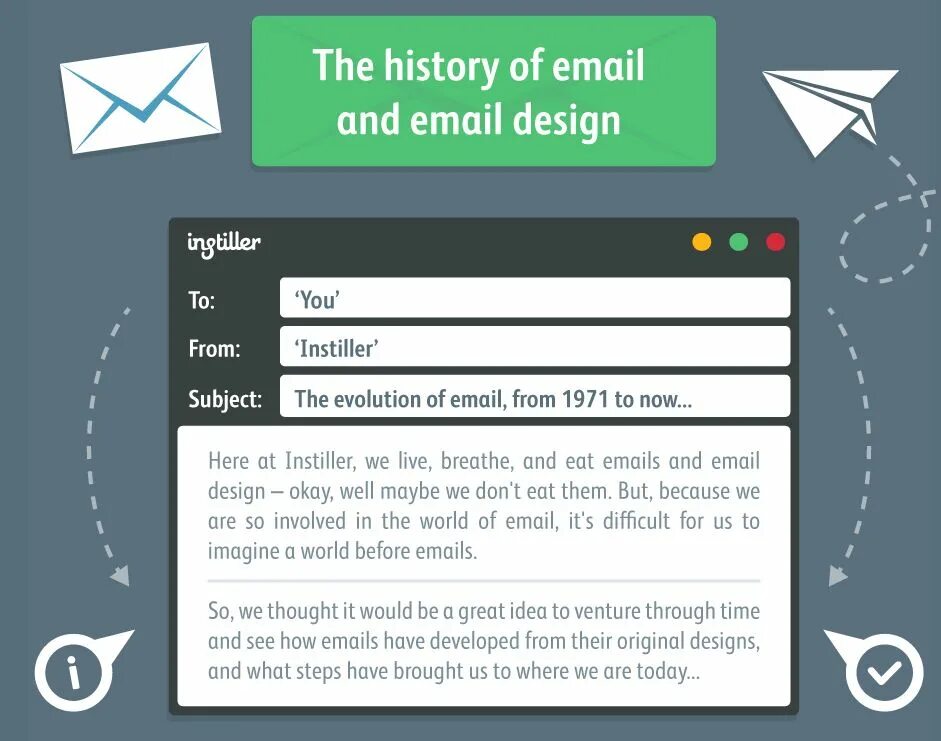 The history of email and email design

instiller

To: 'You'

From: 'Instiller'

Subject: The evolution of email, from 1971 to now...

Here at Instiller, we live, breathe, and eat emails and email design – okay, well maybe we don't eat them. But, because we are so involved in the world of email, it's difficult for us to imagine a world before emails.

So, we thought it would be a great idea to venture through time and see how emails have developed from their original designs, and what steps have brought us to where we are today...

i